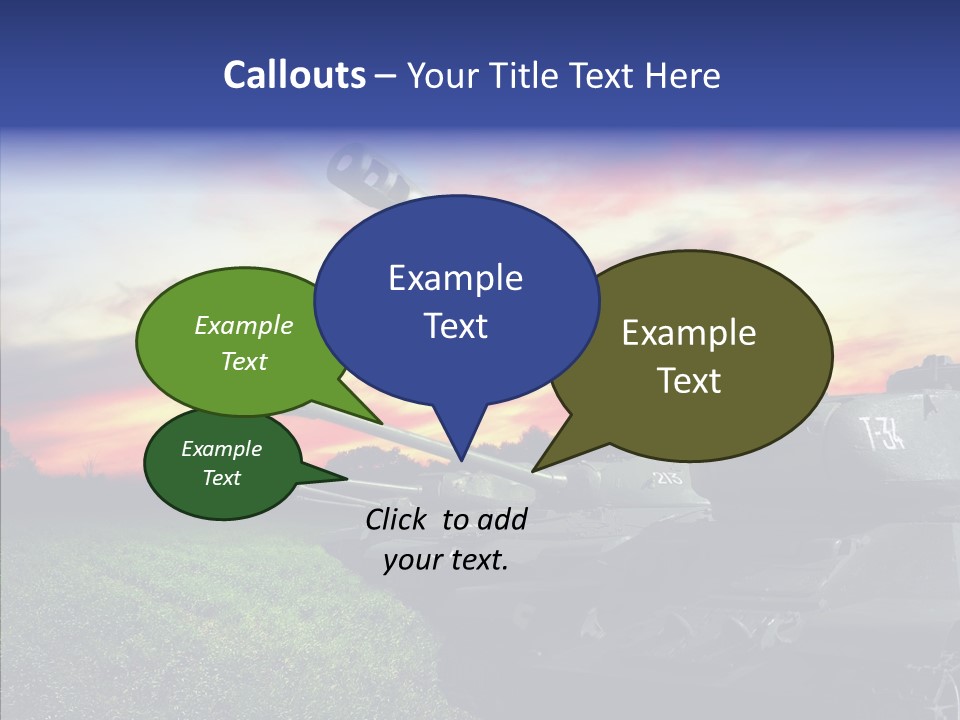 Callouts – Your Title Text Here

Example Text

Example Text

Example Text

Example Text

Click to add your text.

T-34

215